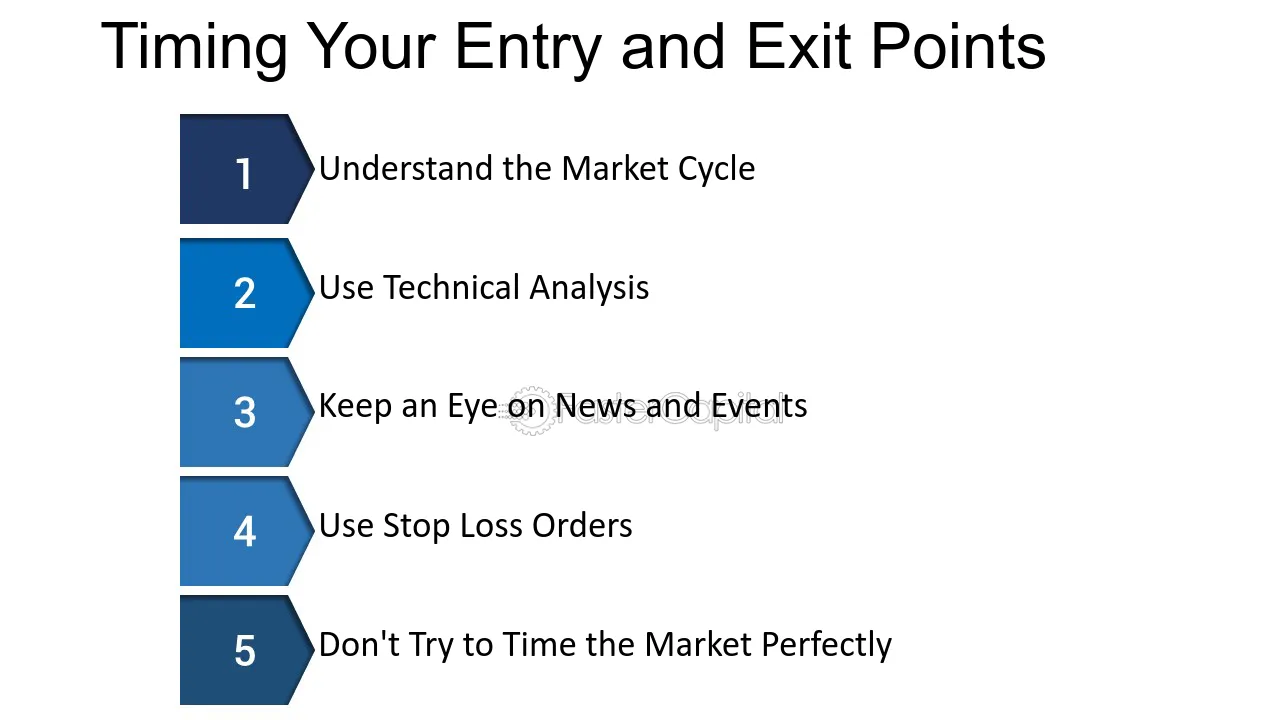 Timing Your Entry and Exit Points

1
Understand the Market Cycle

2
Use Technical Analysis

3
Keep an Eye on News and Events

4
Use Stop Loss Orders

5
Don't Try to Time the Market Perfectly

FasterCapital